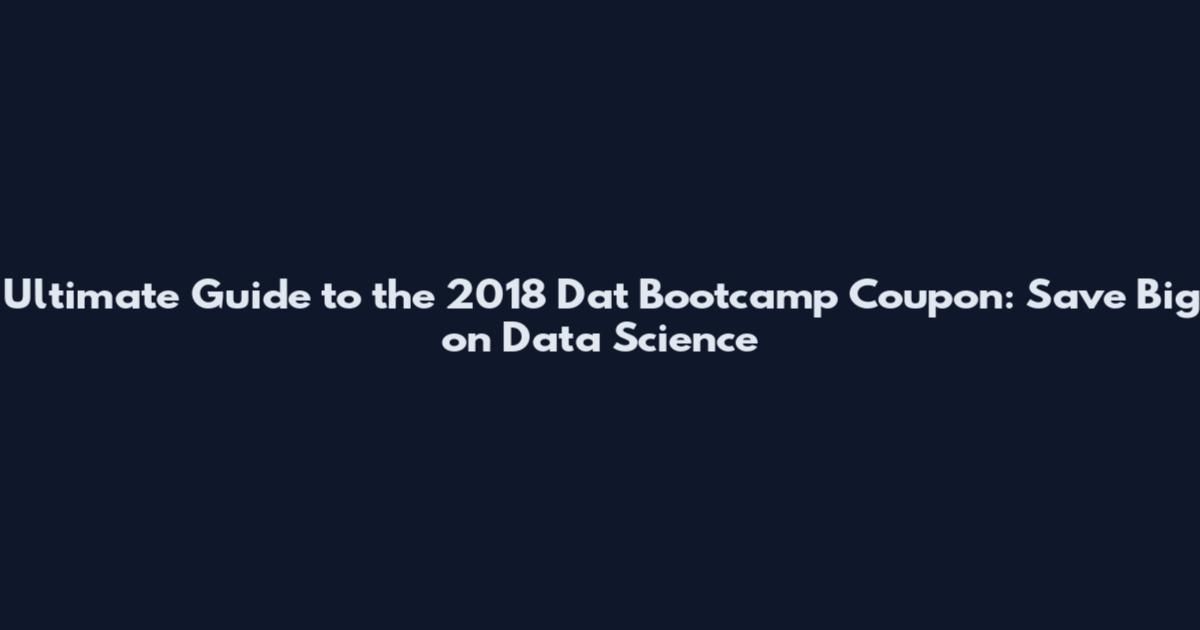 Ultimate Guide to the 2018 Dat Bootcamp Coupon: Save Big on Data Science